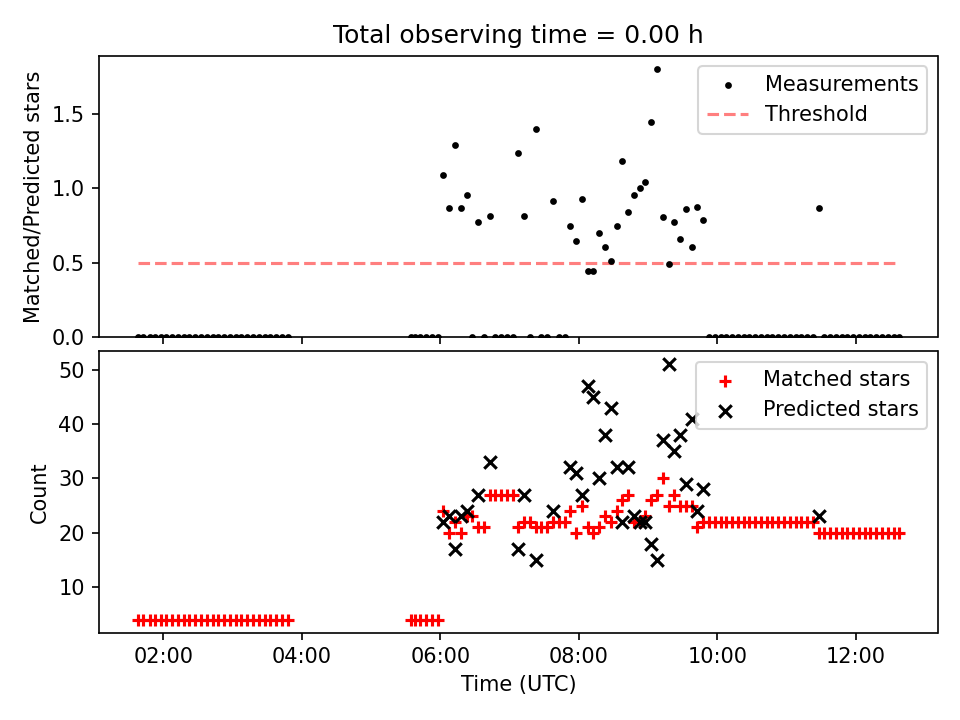 Total observing time = 0.00 h

Matched/Predicted stars

1.5
1.0
0.5
0.0

Measurements
Threshold

Count

50
40
30
20
10

Matched stars
Predicted stars

02:00
04:00
06:00
08:00
10:00
12:00

Time (UTC)